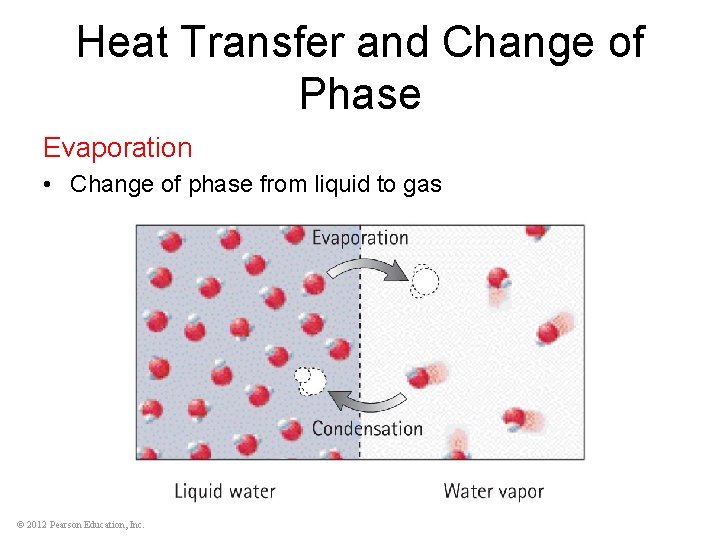 Heat Transfer and Change of Phase

Evaporation

• Change of phase from liquid to gas

Evaporation

Condensation

Liquid water

Water vapor

© 2012 Pearson Education, Inc.